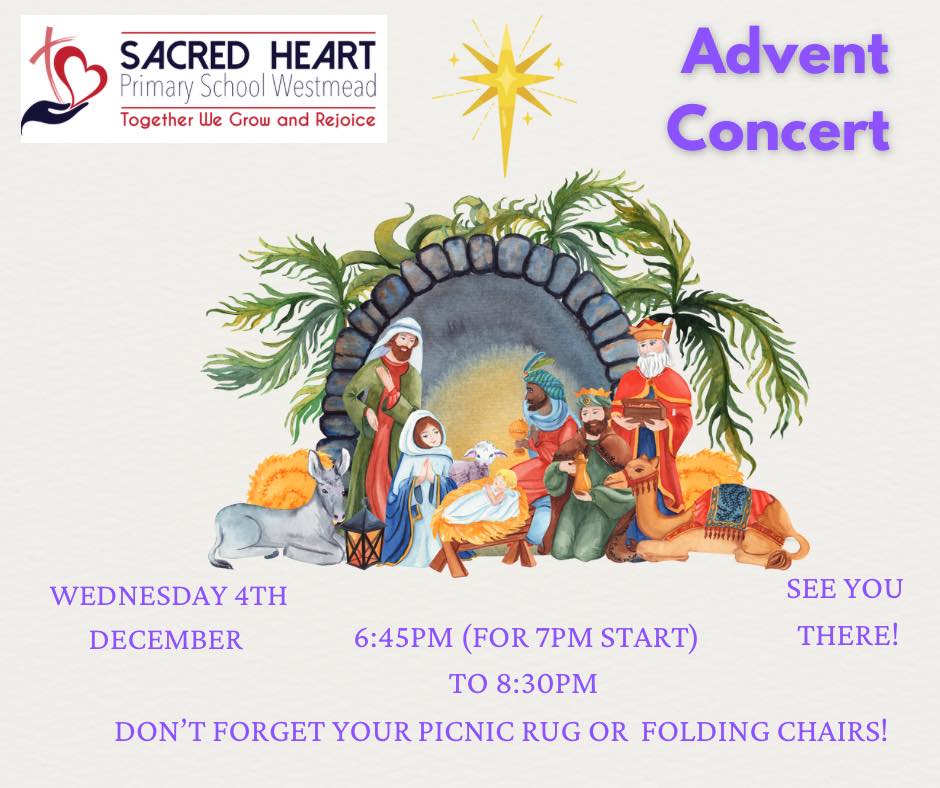 SACRED HEART
Primary School Westmead
Together We Grow and Rejoice

Advent Concert

WEDNESDAY 4TH DECEMBER

6:45PM (FOR 7PM START) TO 8:30PM

SEE YOU THERE!

DON'T FORGET YOUR PICNIC RUG OR FOLDING CHAIRS!